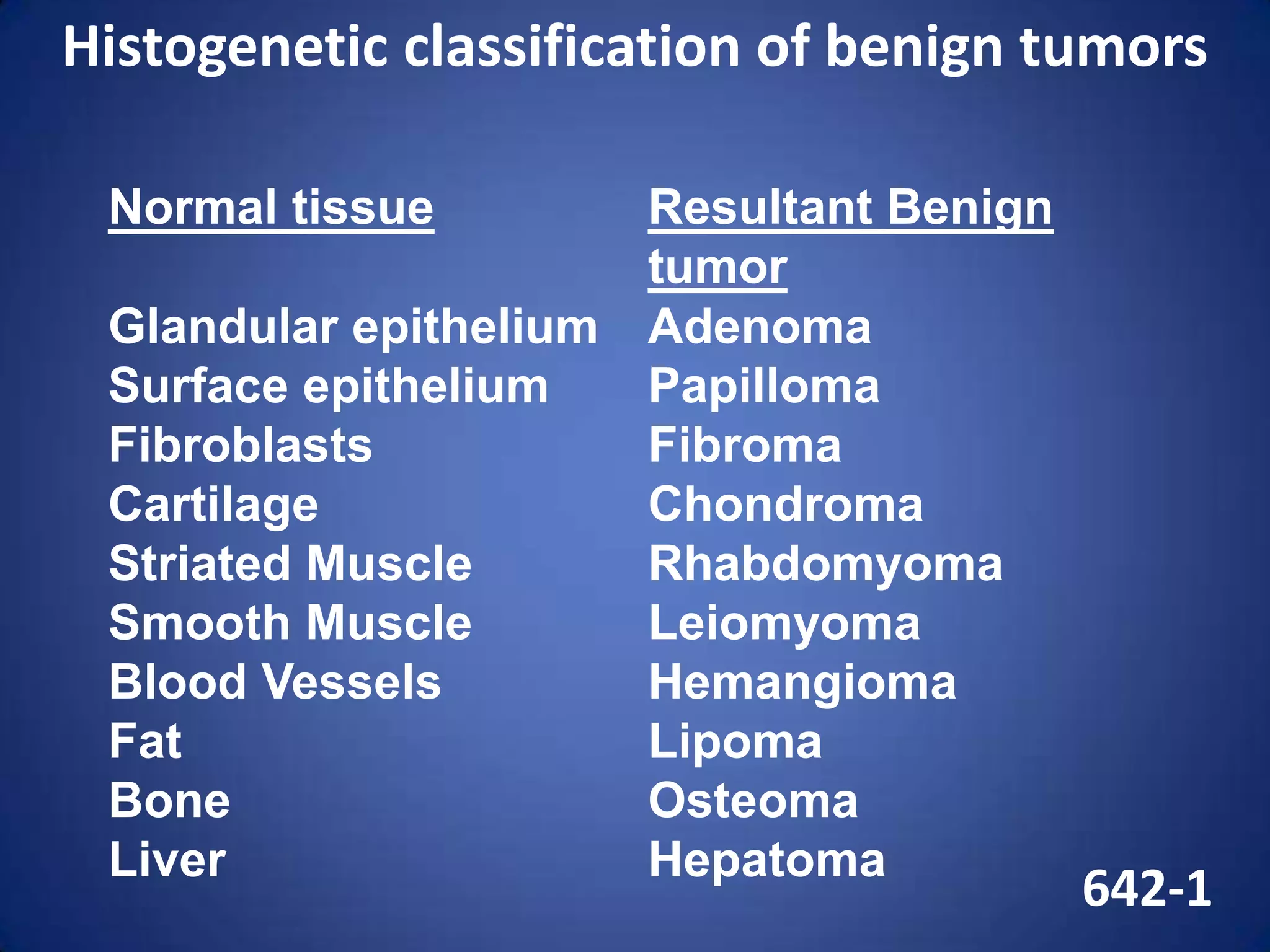 Histogenetic classification of benign tumors

| Normal tissue | Resultant Benign tumor |
|---|---|
| Glandular epithelium | Adenoma |
| Surface epithelium | Papilloma |
| Fibroblasts | Fibroma |
| Cartilage | Chondroma |
| Striated Muscle | Rhabdomyoma |
| Smooth Muscle | Leiomyoma |
| Blood Vessels | Hemangioma |
| Fat | Lipoma |
| Bone | Osteoma |
| Liver | Hepatoma |

642-1